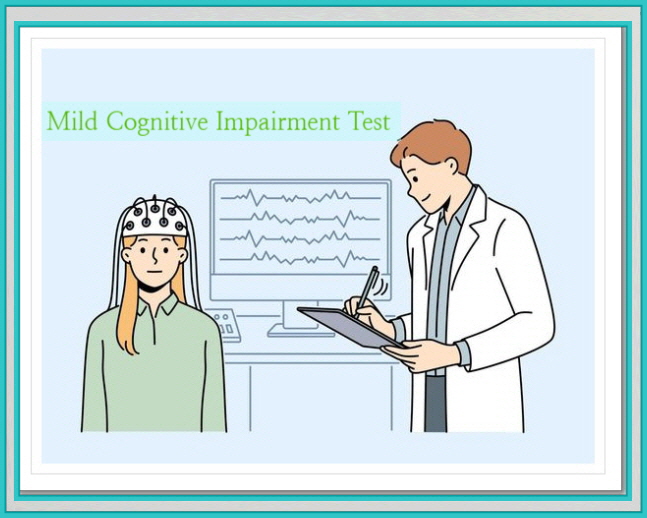 Mild Cognitive Impairment Test